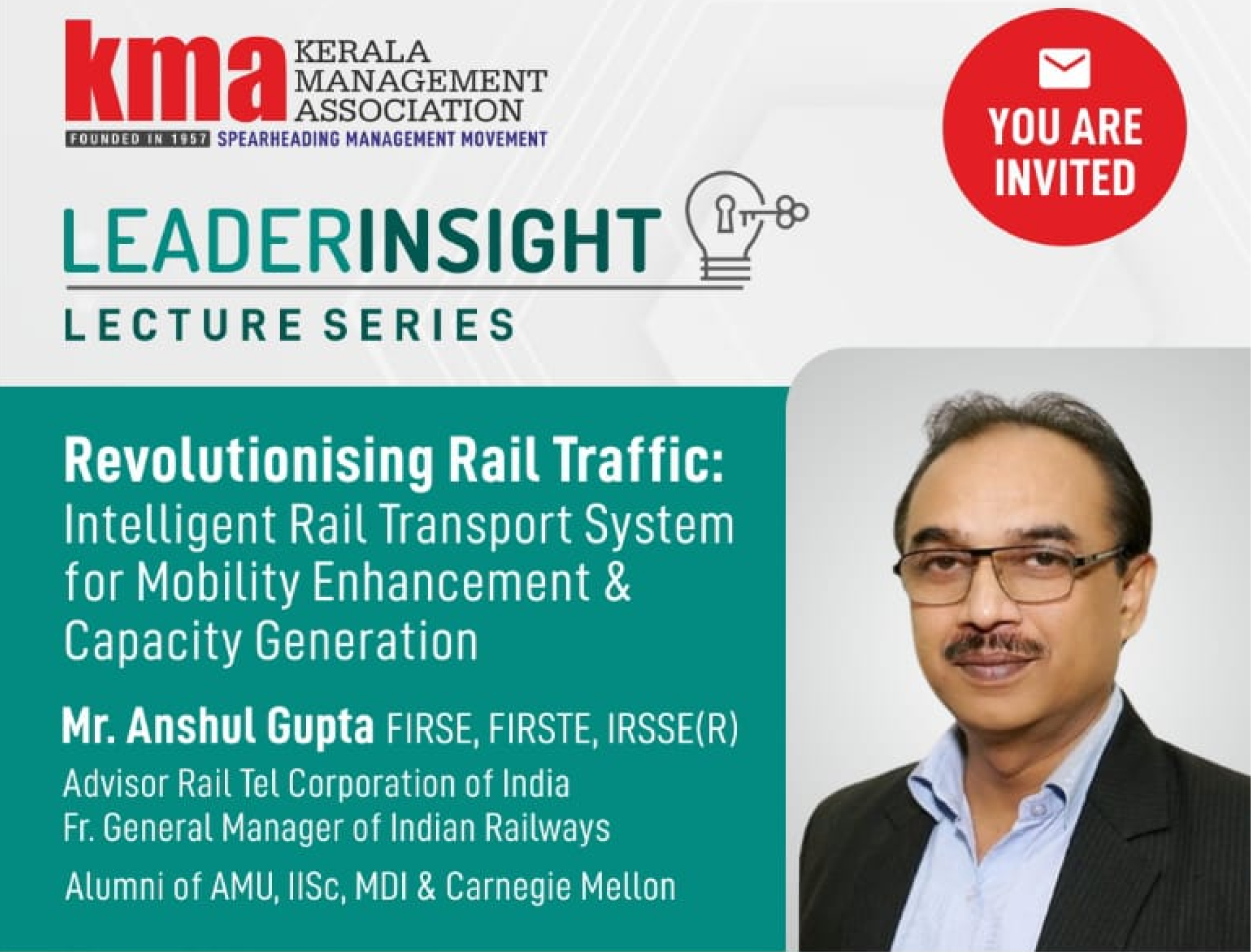 kma KERALA MANAGEMENT ASSOCIATION
FOUNDED IN 1957 SPEARHEADING MANAGEMENT MOVEMENT

YOU ARE INVITED

LEADERINSIGHT
LECTURE SERIES

Revolutionising Rail Traffic:
Intelligent Rail Transport System for Mobility Enhancement & Capacity Generation

Mr. Anshul Gupta FIRSE, FIRSTE, IRSSE(R)
Advisor Rail Tel Corporation of India
Fr. General Manager of Indian Railways
Alumni of AMU, IISc, MDI & Carnegie Mellon